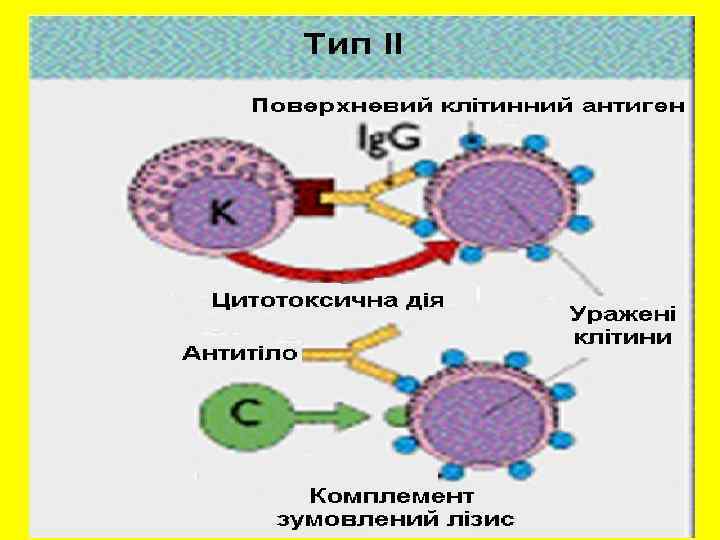 Тип II

Поверхневий клітинний антиген

IgG

K

Цитотоксична дія

Уражені клітини

Антитіло

C

Комплемент зумовлений лізис